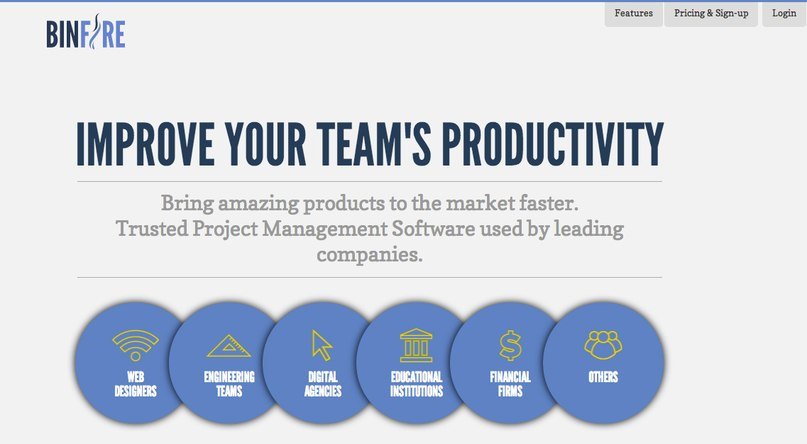 BINFIRE

Features
Pricing & Sign-up
Login

IMPROVE YOUR TEAM'S PRODUCTIVITY

Bring amazing products to the market faster.
Trusted Project Management Software used by leading companies.

WEB DESIGNERS
ENGINEERING TEAMS
DIGITAL AGENCIES
EDUCATIONAL INSTITUTIONS
FINANCIAL FIRMS
OTHERS